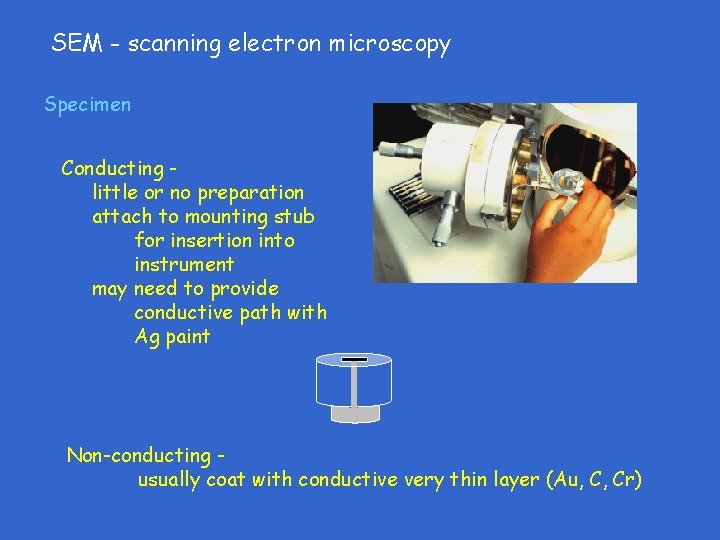 SEM - scanning electron microscopy

Specimen

Conducting -
little or no preparation
attach to mounting stub
for insertion into
instrument
may need to provide
conductive path with
Ag paint

Non-conducting -
usually coat with conductive very thin layer (Au, C, Cr)